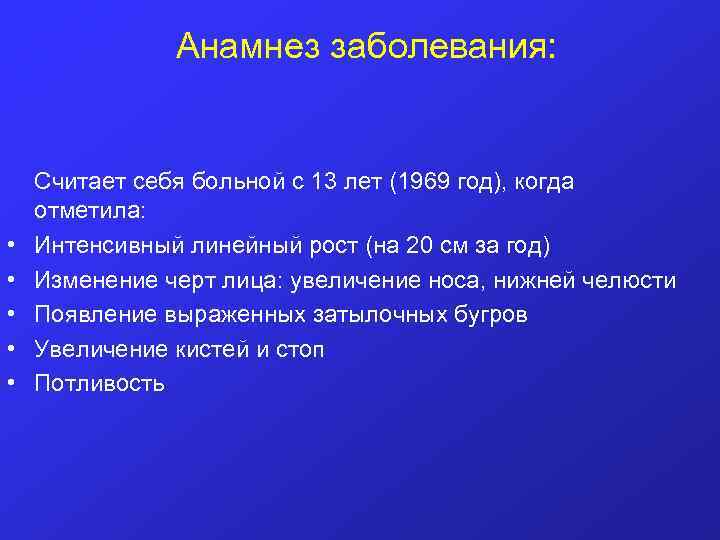 Анамнез заболевания:

Считает себя больной с 13 лет (1969 год), когда отметила:

• Интенсивный линейный рост (на 20 см за год)
• Изменение черт лица: увеличение носа, нижней челюсти
• Появление выраженных затылочных бугров
• Увеличение кистей и стоп
• Потливость